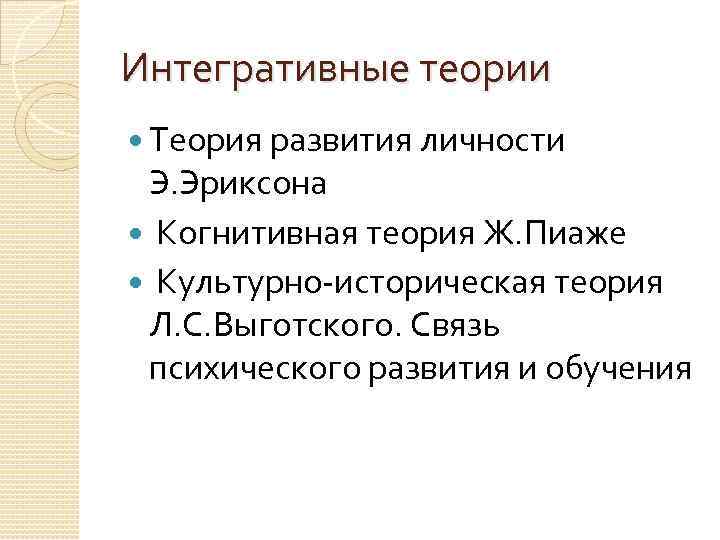 Интегративные теории

- Теория развития личности Э.Эриксона
- Когнитивная теория Ж.Пиаже
- Культурно-историческая теория Л.С.Выготского. Связь психического развития и обучения